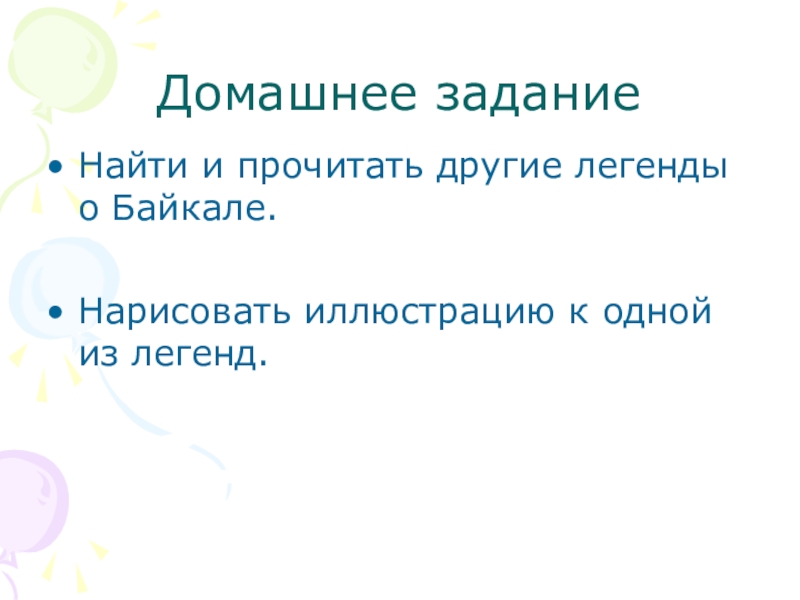 Домашнее задание

• Найти и прочитать другие легенды о Байкале.

• Нарисовать иллюстрацию к одной из легенд.